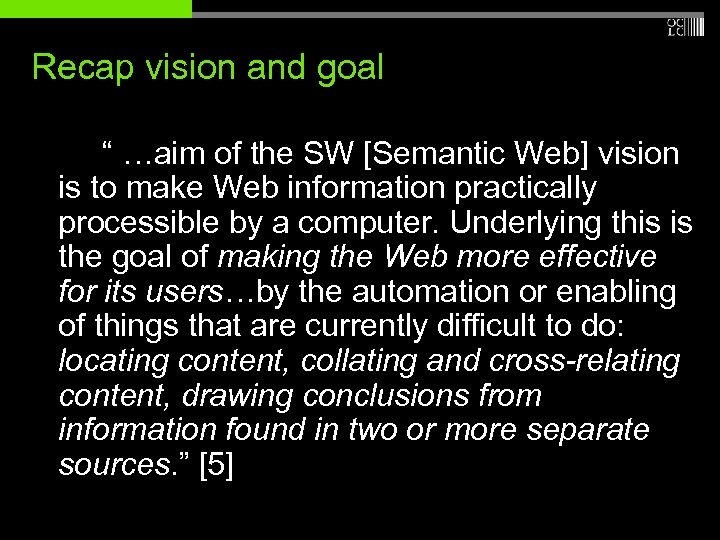 OCLC

Recap vision and goal

“ …aim of the SW [Semantic Web] vision is to make Web information practically processible by a computer. Underlying this is the goal of making the Web more effective for its users…by the automation or enabling of things that are currently difficult to do: locating content, collating and cross-relating content, drawing conclusions from information found in two or more separate sources.” [5]